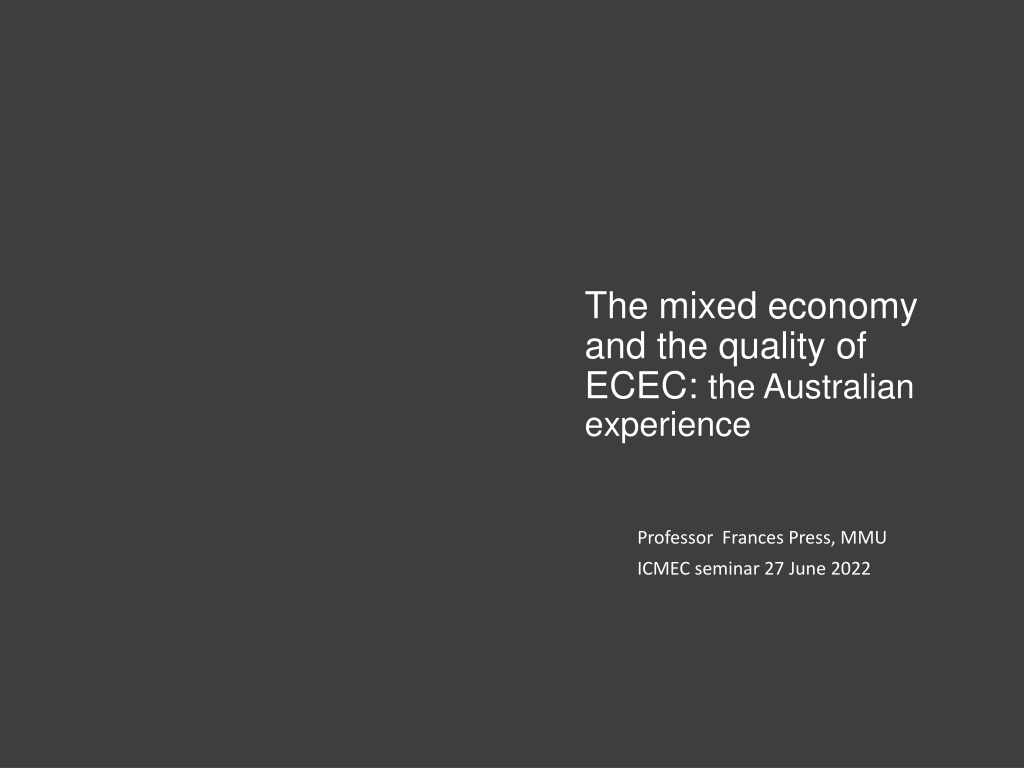 The mixed economy and the quality of ECEC: the Australian experience

Professor  Frances Press, MMU
ICMEC seminar 27 June 2022